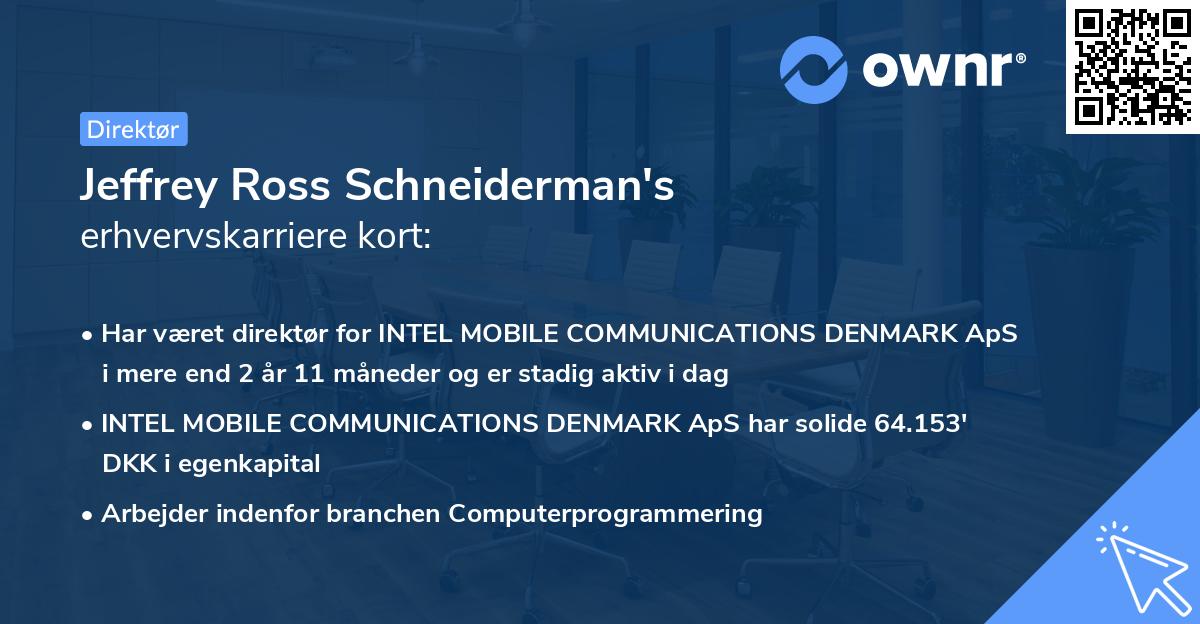 ownr®

Direktør

Jeffrey Ross Schneiderman's erhvervskarriere kort:

• Har været direktør for INTEL MOBILE COMMUNICATIONS DENMARK ApS i mere end 2 år 11 måneder og er stadig aktiv i dag

• INTEL MOBILE COMMUNICATIONS DENMARK ApS har solide 64.153' DKK i egenkapital

• Arbejder indenfor branchen Computerprogrammering